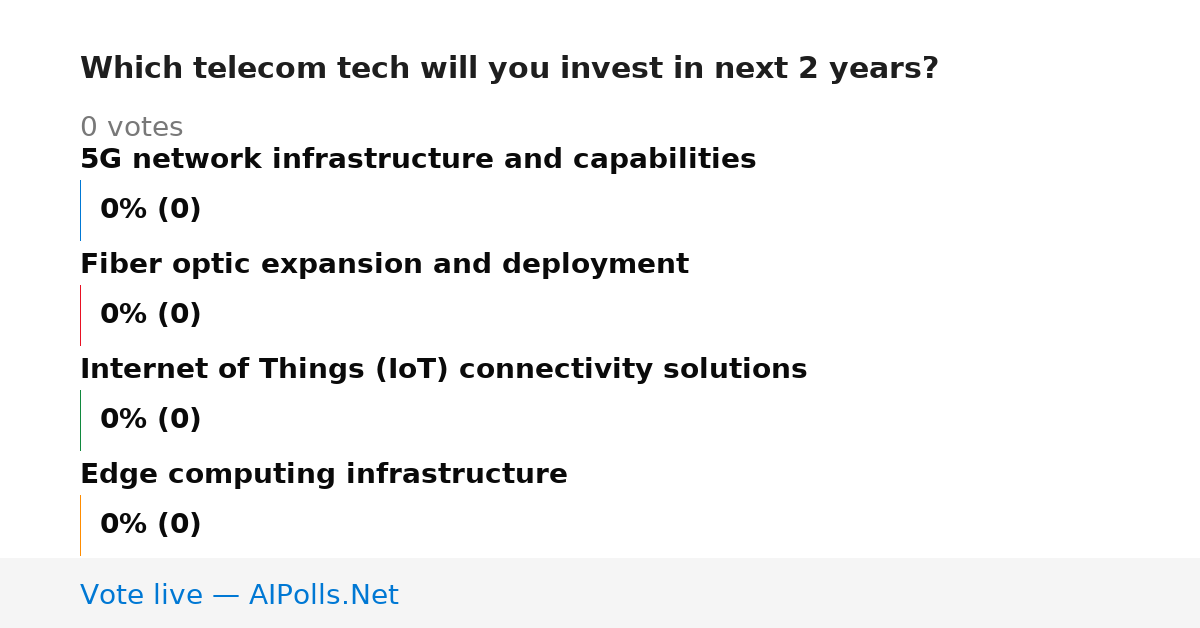 Which telecom tech will you invest in next 2 years?

0 votes

5G network infrastructure and capabilities

0% (0)

Fiber optic expansion and deployment

0% (0)

Internet of Things (IoT) connectivity solutions

0% (0)

Edge computing infrastructure

0% (0)

Vote live — AIPolls.Net